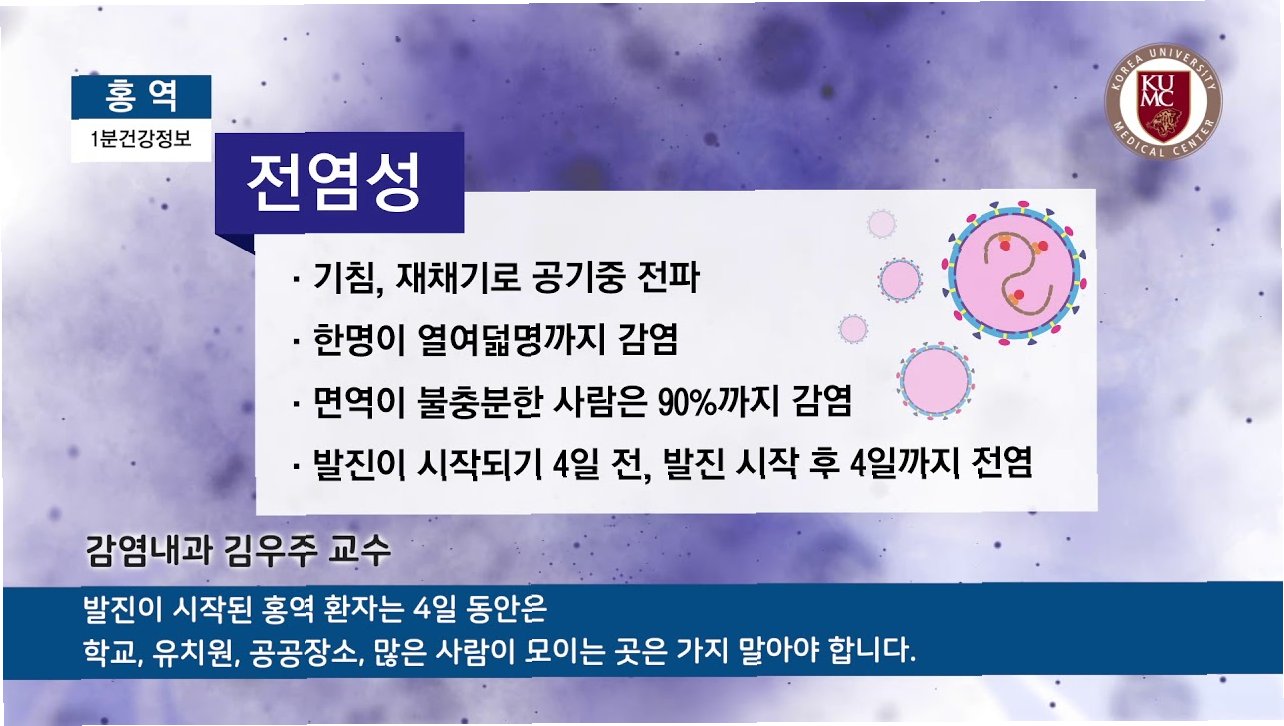 홍 역
1분건강정보

KOREA UNIVERSITY
KU MC
MEDICAL CENTER

전염성

· 기침, 재채기로 공기중 전파
· 한명이 열여덟명까지 감염
· 면역이 불충분한 사람은 90%까지 감염
· 발진이 시작되기 4일 전, 발진 시작 후 4일까지 전염

감염내과 김우주 교수

발진이 시작된 홍역 환자는 4일 동안은
학교, 유치원, 공공장소, 많은 사람이 모이는 곳은 가지 말아야 합니다.